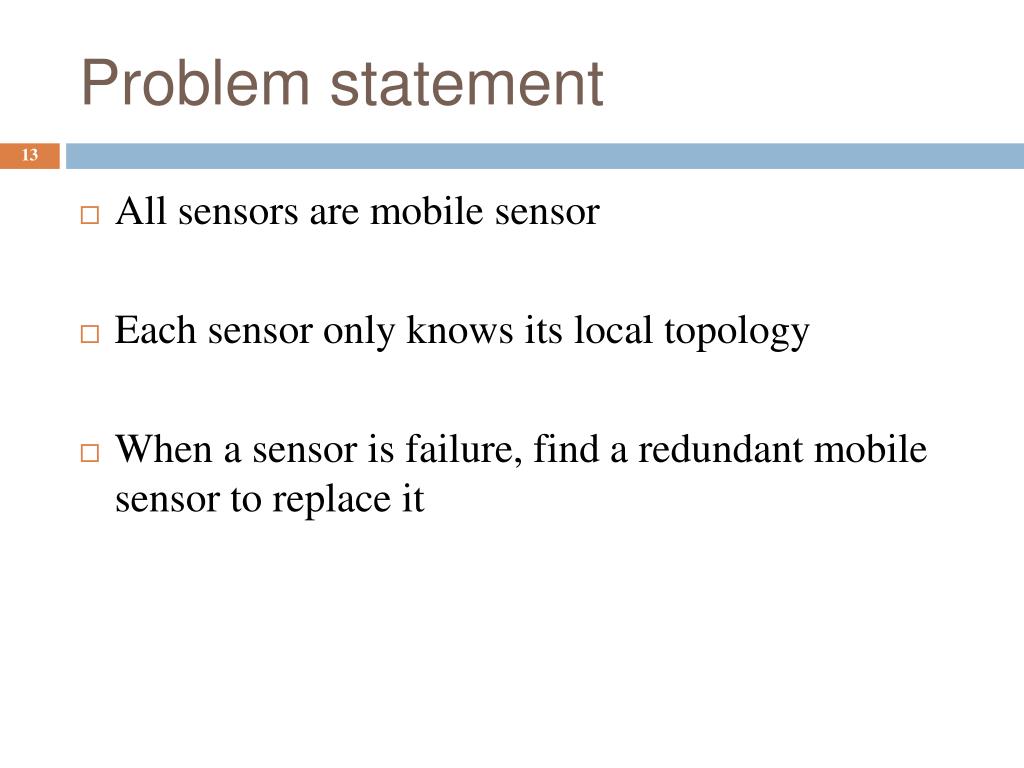 Problem statement

13

□ All sensors are mobile sensor

□ Each sensor only knows its local topology

□ When a sensor is failure, find a redundant mobile sensor to replace it